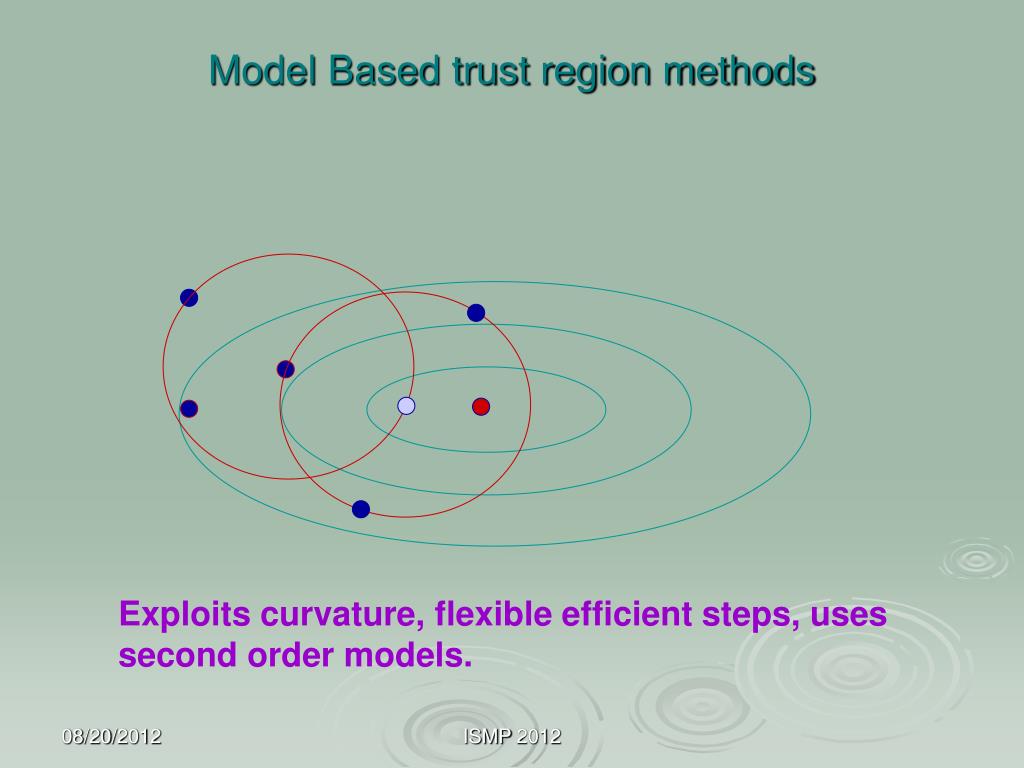 Model Based trust region methods

Exploits curvature, flexible efficient steps, uses second order models.

08/20/2012

ISMP 2012